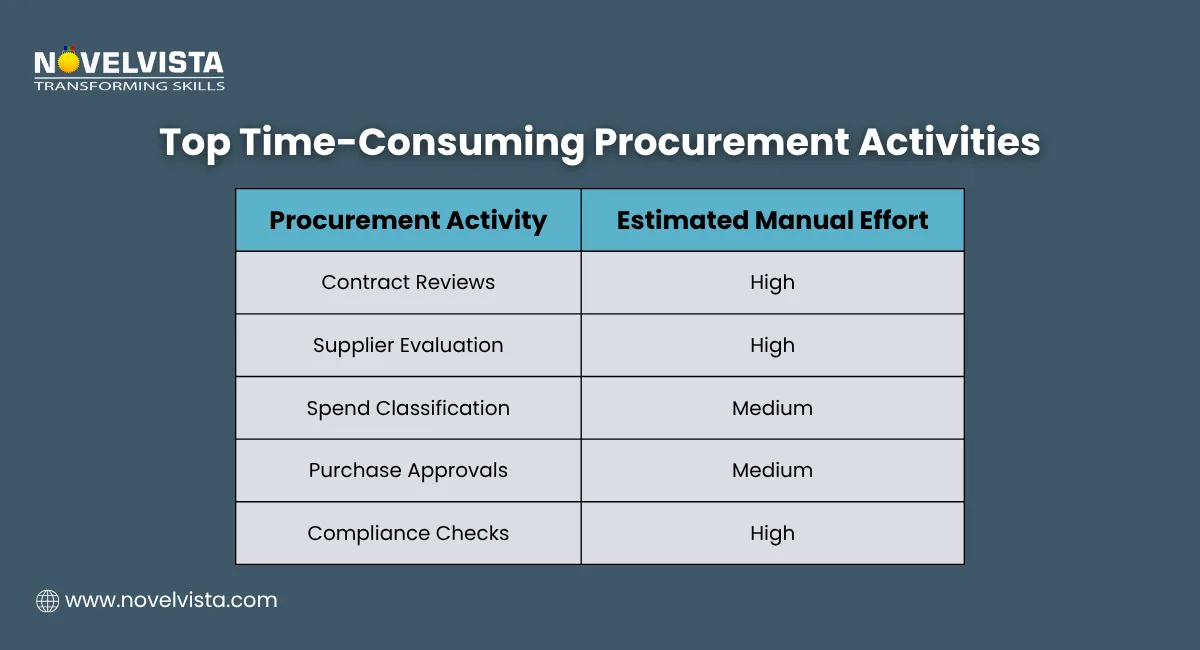 NOVELVISTA
TRANSFORMING SKILLS

Top Time-Consuming Procurement Activities

| Procurement Activity | Estimated Manual Effort |
|---|---|
| Contract Reviews | High |
| Supplier Evaluation | High |
| Spend Classification | Medium |
| Purchase Approvals | Medium |
| Compliance Checks | High |

www.novelvista.com